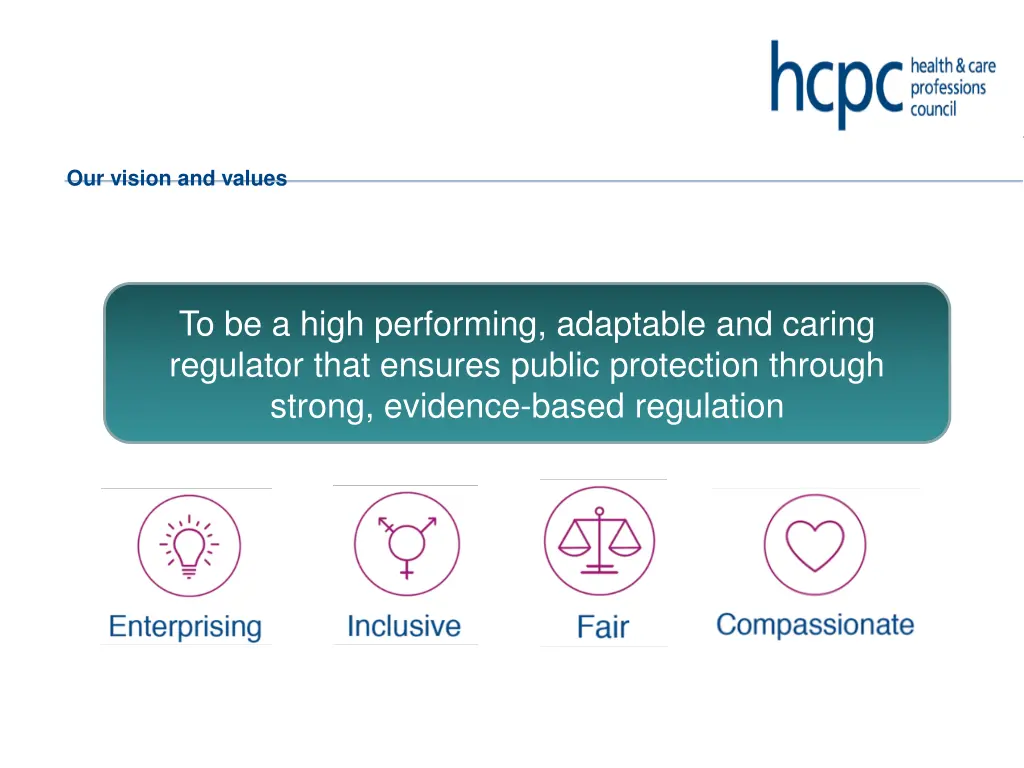 hcpc health & care professions council

Our vision and values

To be a high performing, adaptable and caring regulator that ensures public protection through strong, evidence-based regulation

Enterprising

Inclusive

Fair

Compassionate